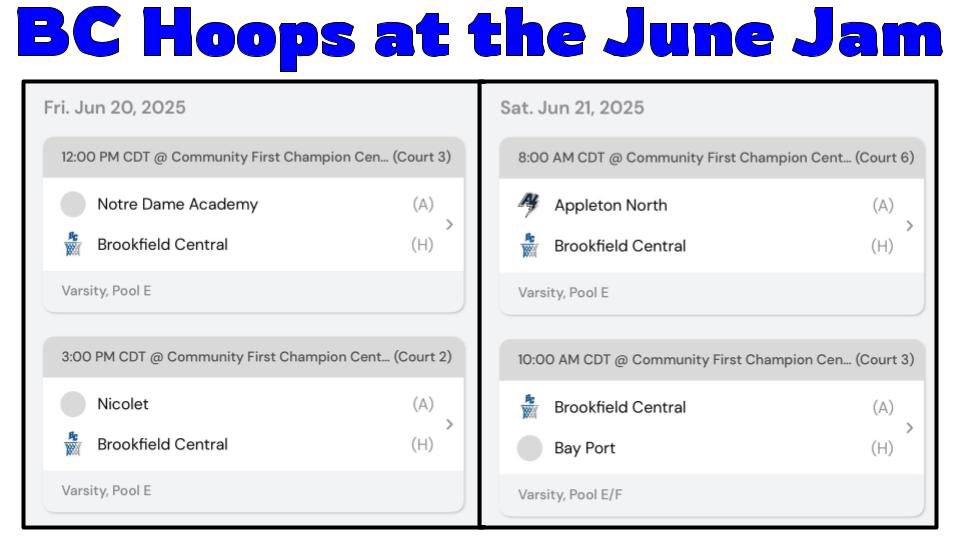 BC Hoops at the June Jam

Fri. Jun 20, 2025

12:00 PM CDT @ Community First Champion Cen... (Court 3)

Notre Dame Academy (A)
Brookfield Central (H)

Varsity, Pool E

3:00 PM CDT @ Community First Champion Cent... (Court 2)

Nicolet (A)
Brookfield Central (H)

Varsity, Pool E

Sat. Jun 21, 2025

8:00 AM CDT @ Community First Champion Cent... (Court 6)

Appleton North (A)
Brookfield Central (H)

Varsity, Pool E

10:00 AM CDT @ Community First Champion Cen... (Court 3)

Brookfield Central (A)
Bay Port (H)

Varsity, Pool E/F